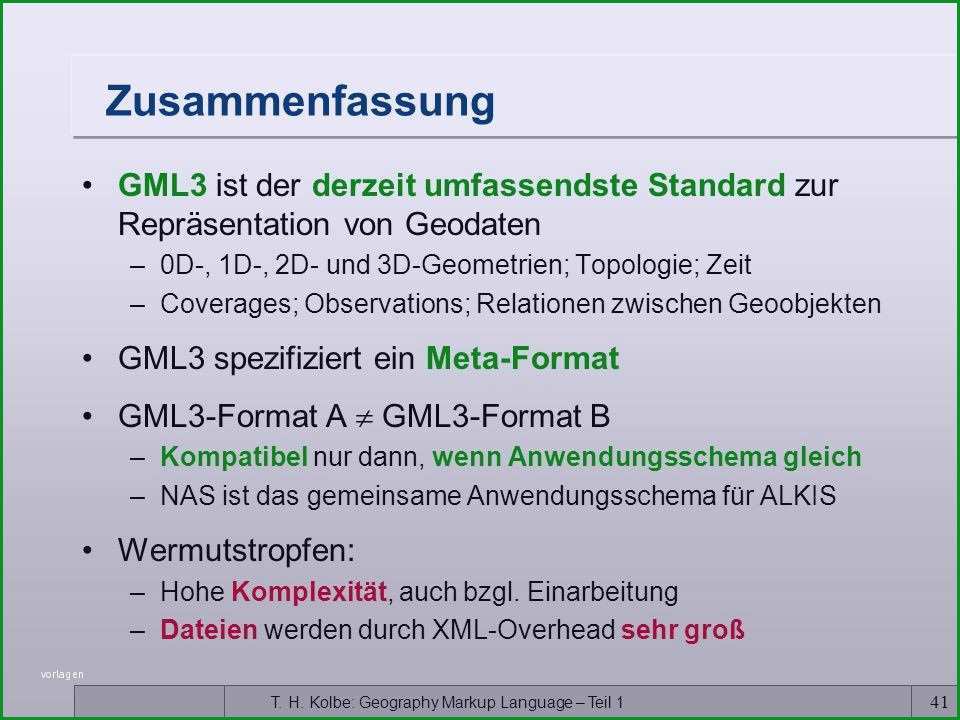 Zusammenfassung

• GML3 ist der derzeit umfassendste Standard zur Repräsentation von Geodaten
– 0D-, 1D-, 2D- und 3D-Geometrien; Topologie; Zeit
– Coverages; Observations; Relationen zwischen Geoobjekten

• GML3 spezifiziert ein Meta-Format

• GML3-Format A $\neq$ GML3-Format B
– Kompatibel nur dann, wenn Anwendungsschema gleich
– NAS ist das gemeinsame Anwendungsschema für ALKIS

• Wermutstropfen:
– Hohe Komplexität, auch bzgl. Einarbeitung
– Dateien werden durch XML-Overhead sehr groß

vorlagen

T. H. Kolbe: Geography Markup Language – Teil 1

41